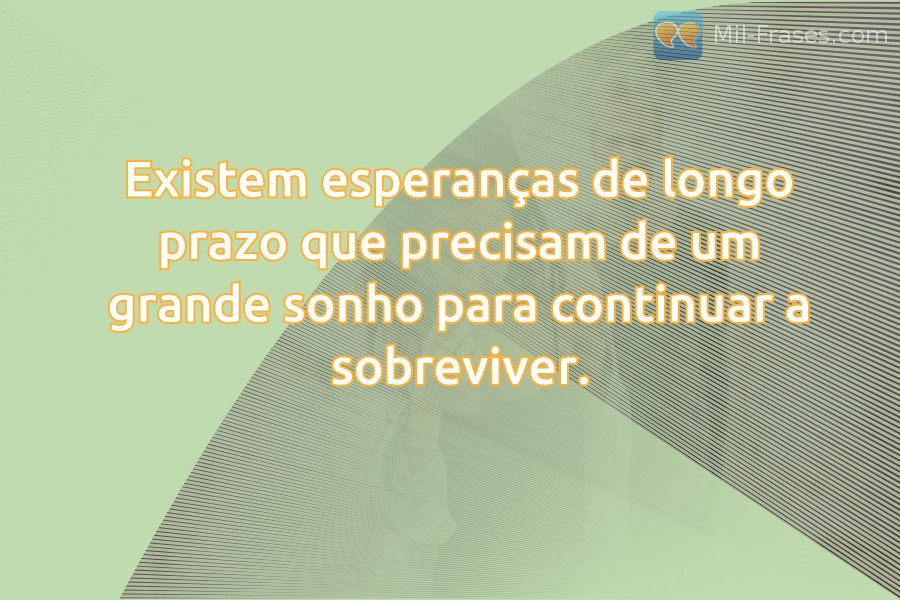 Mil-Frases.com

Existem esperanças de longo prazo que precisam de um grande sonho para continuar a sobreviver.